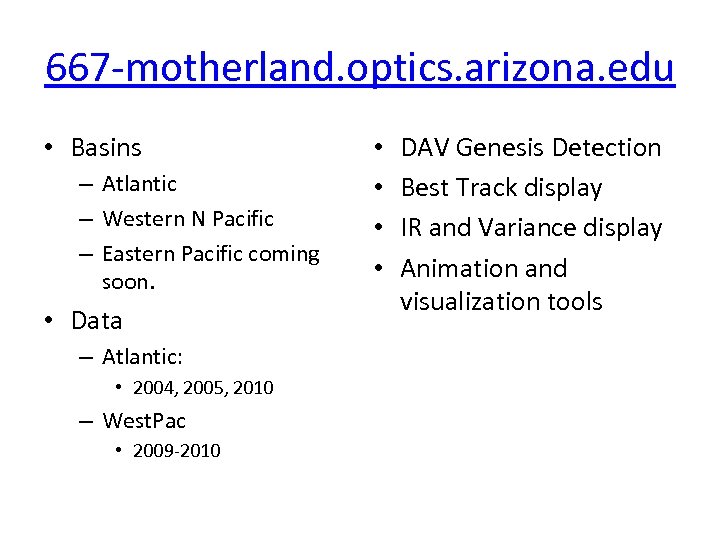 667-motherland.optics.arizona.edu

• Basins
– Atlantic
– Western N Pacific
– Eastern Pacific coming soon.
• Data
– Atlantic:
• 2004, 2005, 2010
– WestPac
• 2009-2010

• DAV Genesis Detection
• Best Track display
• IR and Variance display
• Animation and visualization tools